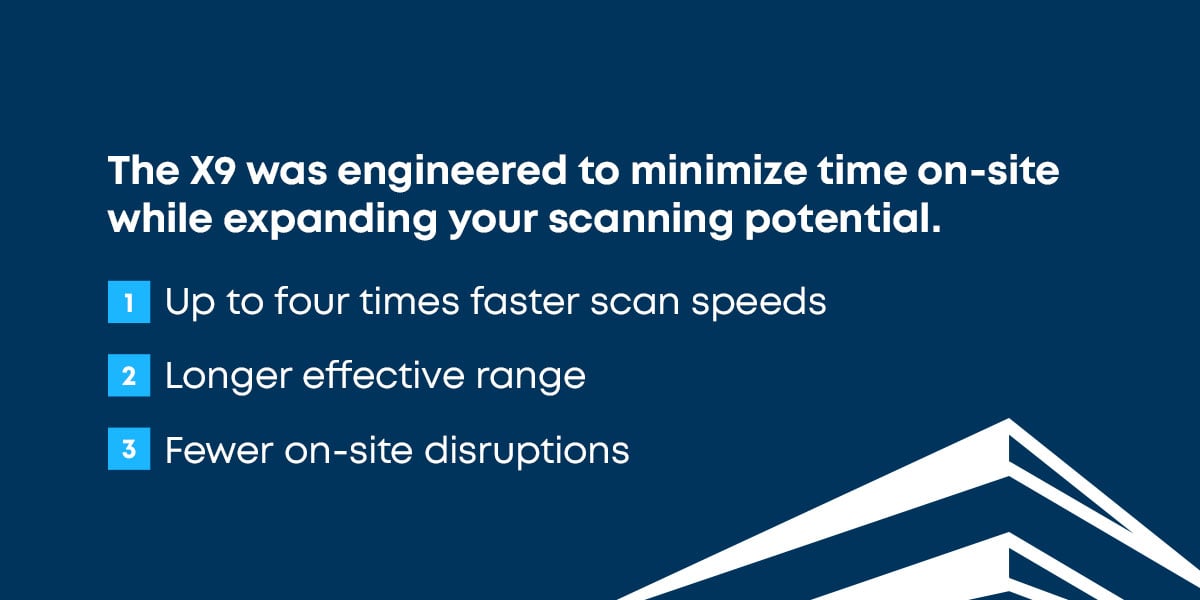 The X9 was engineered to minimize time on-site while expanding your scanning potential.

1 Up to four times faster scan speeds

2 Longer effective range

3 Fewer on-site disruptions